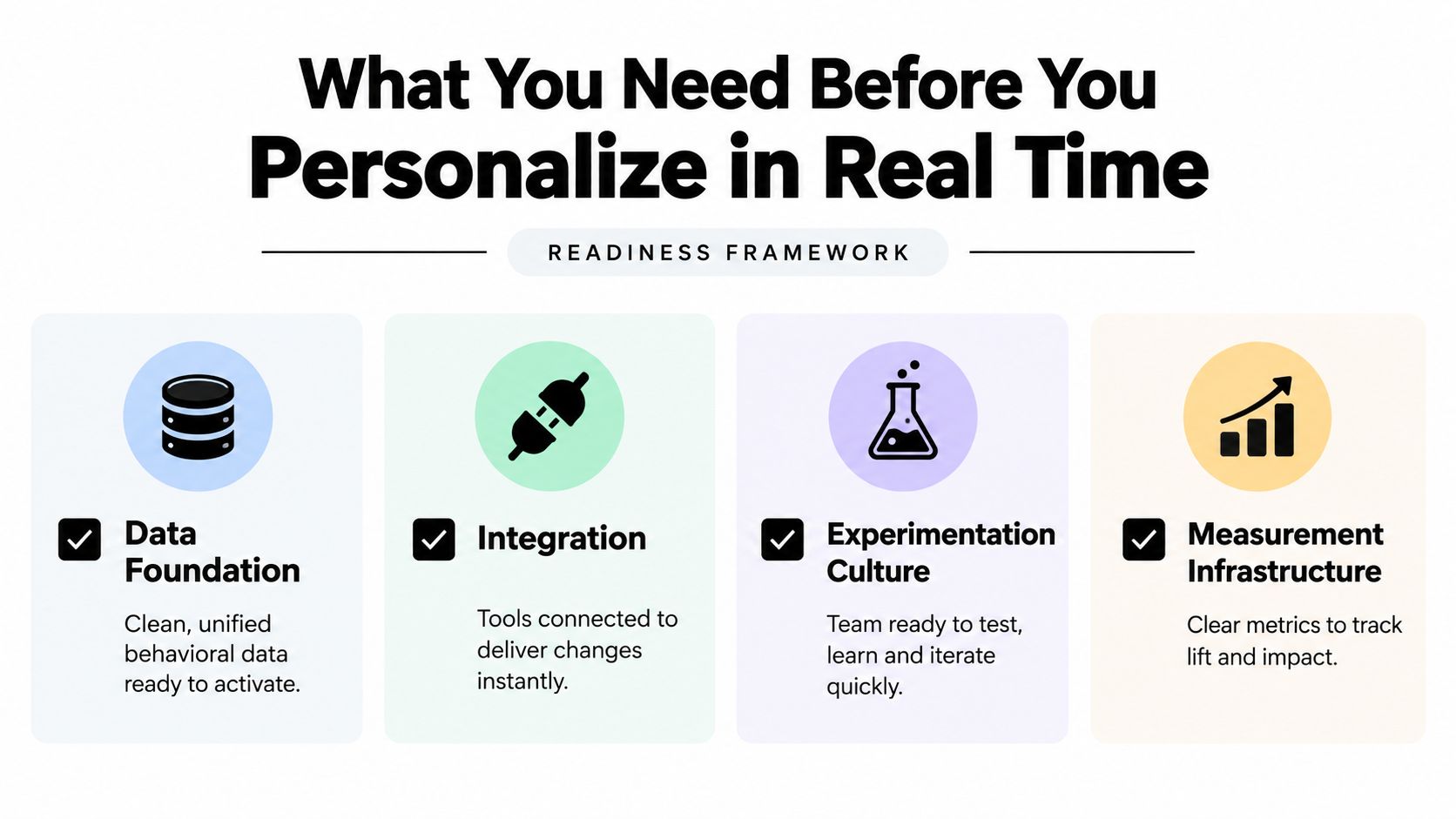 What You Need Before You Personalize in Real Time

READINESS FRAMEWORK

Data Foundation

Clean, unified behavioral data ready to activate.

Integration

Tools connected to deliver changes instantly.

Experimentation Culture

Team ready to test, learn and iterate quickly.

Measurement Infrastructure

Clear metrics to track lift and impact.